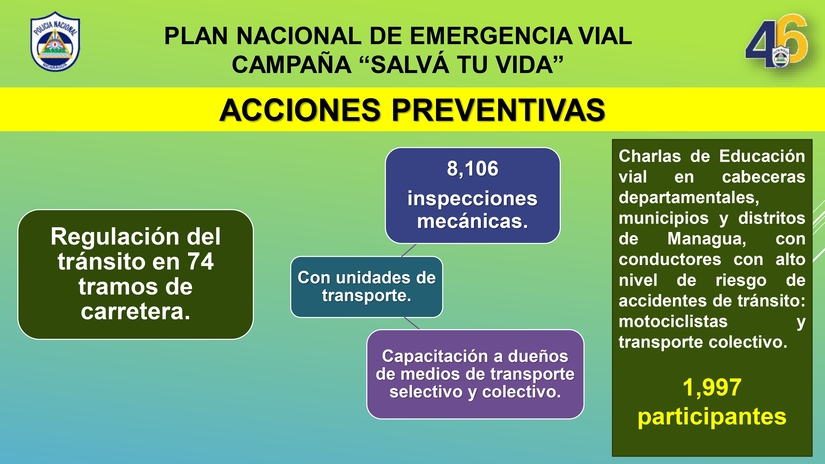 POLICIA NACIONAL

PLAN NACIONAL DE EMERGENCIA VIAL
CAMPAÑA "SALVÁ TU VIDA"

46

ACCIONES PREVENTIVAS

Regulación del tránsito en 74 tramos de carretera.

8,106
inspecciones mecánicas.

Con unidades de transporte.

Capacitación a dueños de medios de transporte selectivo y colectivo.

Charlas de Educación vial en cabeceras departamentales, municipios y distritos de Managua, con conductores con alto nivel de riesgo de accidentes de tránsito: motociclistas y transporte colectivo.

1,997
participantes